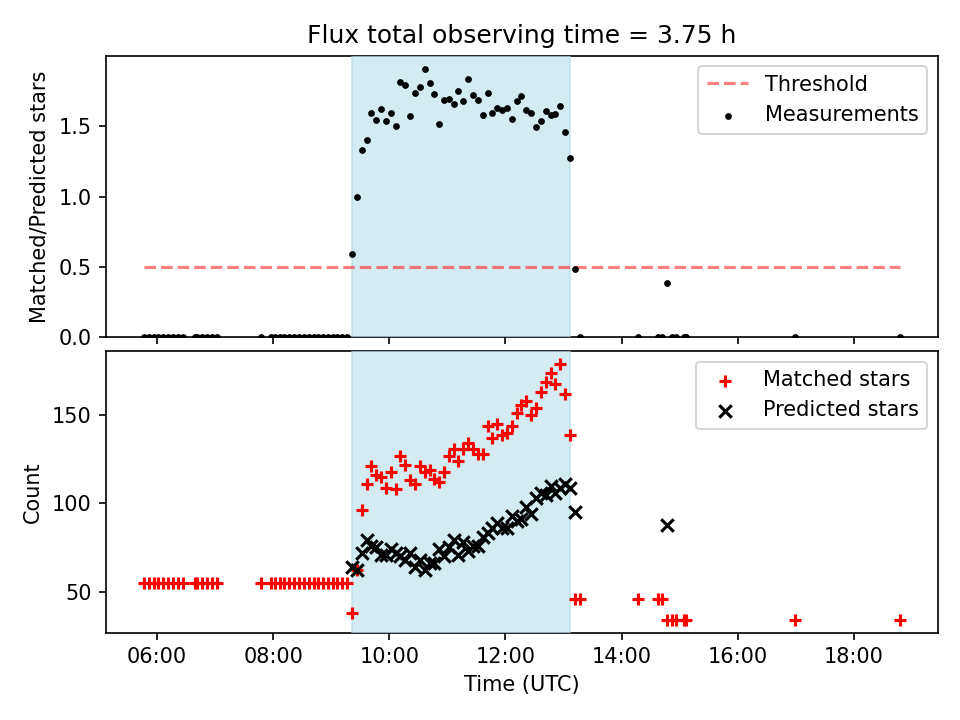 Flux total observing time = 3.75 h

Matched/Predicted stars

1.5
1.0
0.5
0.0

Threshold
Measurements

Count

150
100
50

Matched stars
Predicted stars

06:00
08:00
10:00
12:00
14:00
16:00
18:00

Time (UTC)